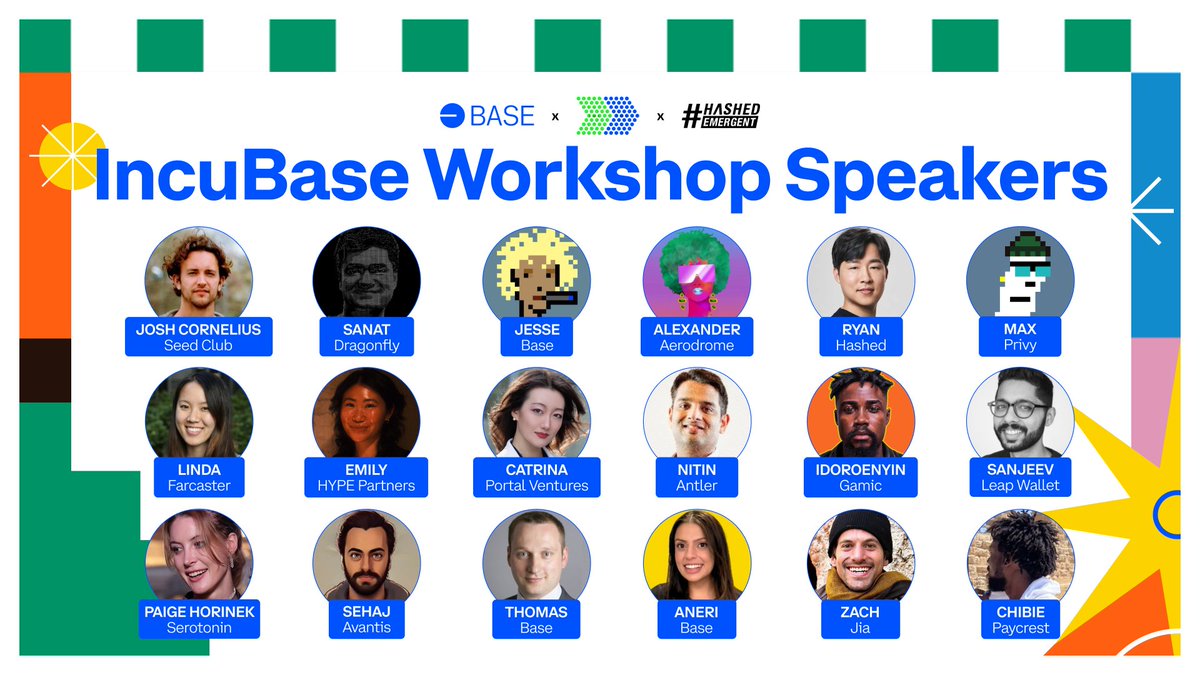 BASE × × #HASHED EMERGENT

IncuBase Workshop Speakers

JOSH CORNELIUS
Seed Club

SANAT
Dragonfly

JESSE
Base

ALEXANDER
Aerodrome

RYAN
Hashed

MAX
Privy

LINDA
Farcaster

EMILY
HYPE Partners

CATRINA
Portal Ventures

NITIN
Antler

IDOROENYIN
Gamic

SANJEEV
Leap Wallet

PAIGE HORINEK
Serotonin

SEHAJ
Avantis

THOMAS
Base

ANERI
Base

ZACH
Jia

CHIBIE
Paycrest